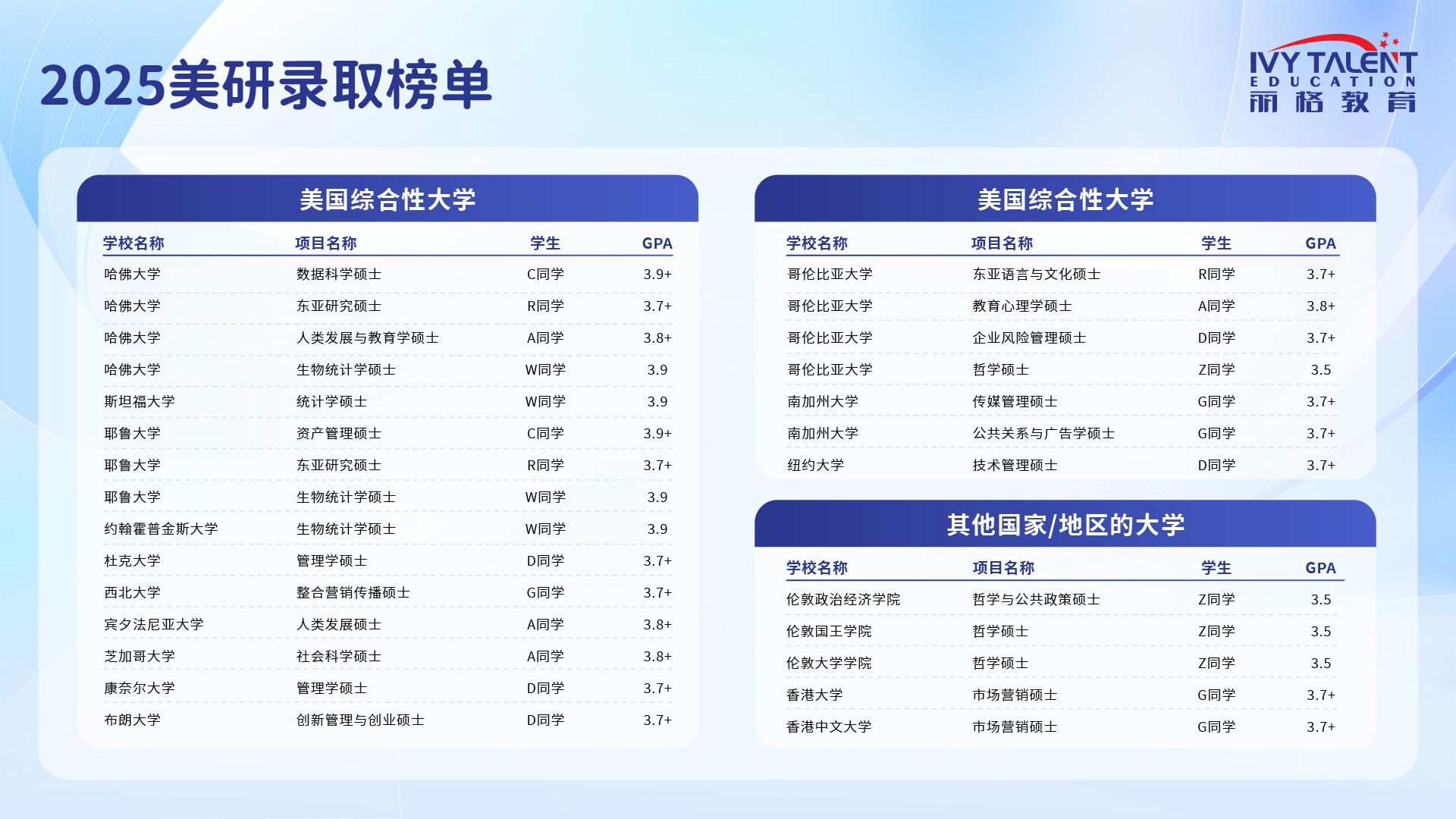 2025美研录取榜单

IVY TALENT
EDUCATION
丽格教育

美国综合性大学

| 学校名称 | 项目名称 | 学生 | GPA |
|---|---|---|---|
| 哈佛大学 | 数据科学硕士 | C同学 | 3.9+ |
| 哈佛大学 | 东亚研究硕士 | R同学 | 3.7+ |
| 哈佛大学 | 人类发展与教育学硕士 | A同学 | 3.8+ |
| 哈佛大学 | 生物统计学硕士 | W同学 | 3.9 |
| 斯坦福大学 | 统计学硕士 | W同学 | 3.9 |
| 耶鲁大学 | 资产管理硕士 | C同学 | 3.9+ |
| 耶鲁大学 | 东亚研究硕士 | R同学 | 3.7+ |
| 耶鲁大学 | 生物统计学硕士 | W同学 | 3.9 |
| 约翰霍普金斯大学 | 生物统计学硕士 | W同学 | 3.9 |
| 杜克大学 | 管理学硕士 | D同学 | 3.7+ |
| 西北大学 | 整合营销传播硕士 | G同学 | 3.7+ |
| 宾夕法尼亚大学 | 人类发展硕士 | A同学 | 3.8+ |
| 芝加哥大学 | 社会科学硕士 | A同学 | 3.8+ |
| 康奈尔大学 | 管理学硕士 | D同学 | 3.7+ |
| 布朗大学 | 创新管理与创业硕士 | D同学 | 3.7+ |

美国综合性大学

| 学校名称 | 项目名称 | 学生 | GPA |
|---|---|---|---|
| 哥伦比亚大学 | 东亚语言与文化硕士 | R同学 | 3.7+ |
| 哥伦比亚大学 | 教育心理学硕士 | A同学 | 3.8+ |
| 哥伦比亚大学 | 企业风险管理硕士 | D同学 | 3.7+ |
| 哥伦比亚大学 | 哲学硕士 | Z同学 | 3.5 |
| 南加州大学 | 传媒管理硕士 | G同学 | 3.7+ |
| 南加州大学 | 公共关系与广告学硕士 | G同学 | 3.7+ |
| 纽约大学 | 技术管理硕士 | D同学 | 3.7+ |

其他国家/地区的大学

| 学校名称 | 项目名称 | 学生 | GPA |
|---|---|---|---|
| 伦敦政治经济学院 | 哲学与公共政策硕士 | Z同学 | 3.5 |
| 伦敦国王学院 | 哲学硕士 | Z同学 | 3.5 |
| 伦敦大学学院 | 哲学硕士 | Z同学 | 3.5 |
| 香港大学 | 市场营销硕士 | G同学 | 3.7+ |
| 香港中文大学 | 市场营销硕士 | G同学 | 3.7+ |